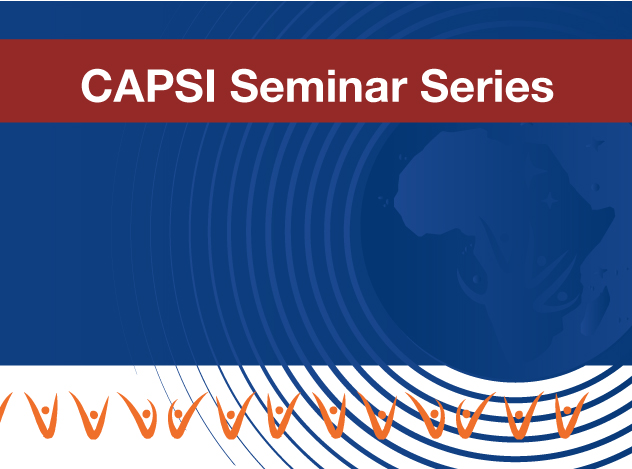 CAPSI Seminar Series